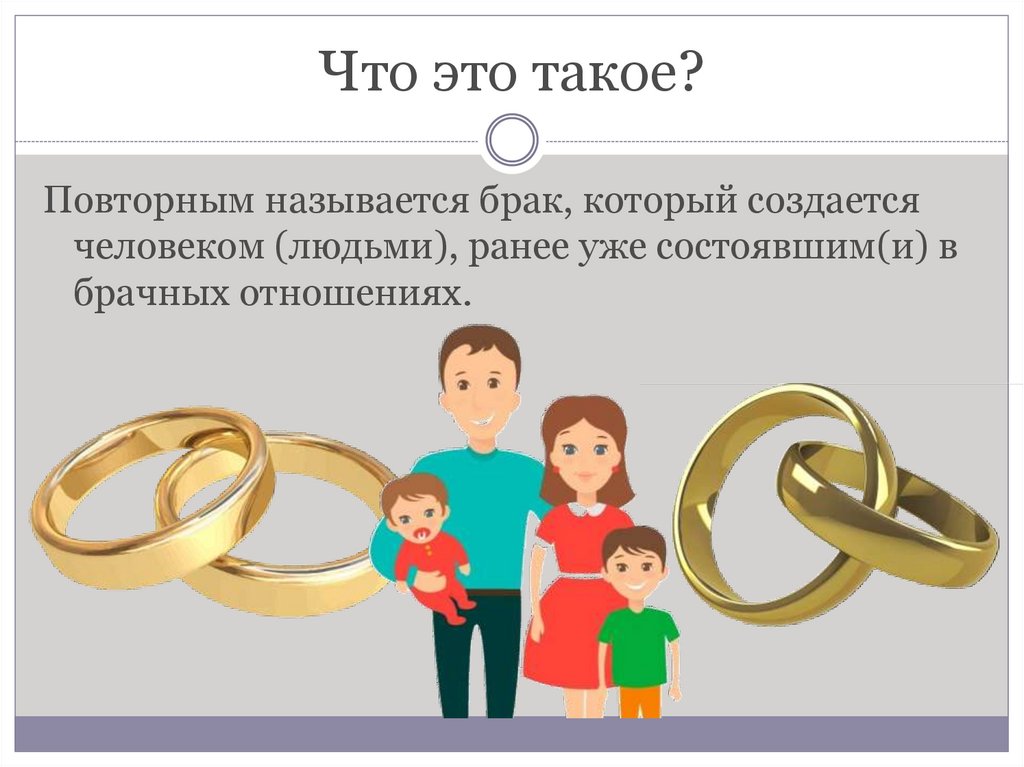 Что это такое?

Повторным называется брак, который создается человеком (людьми), ранее уже состоявшим(и) в брачных отношениях.